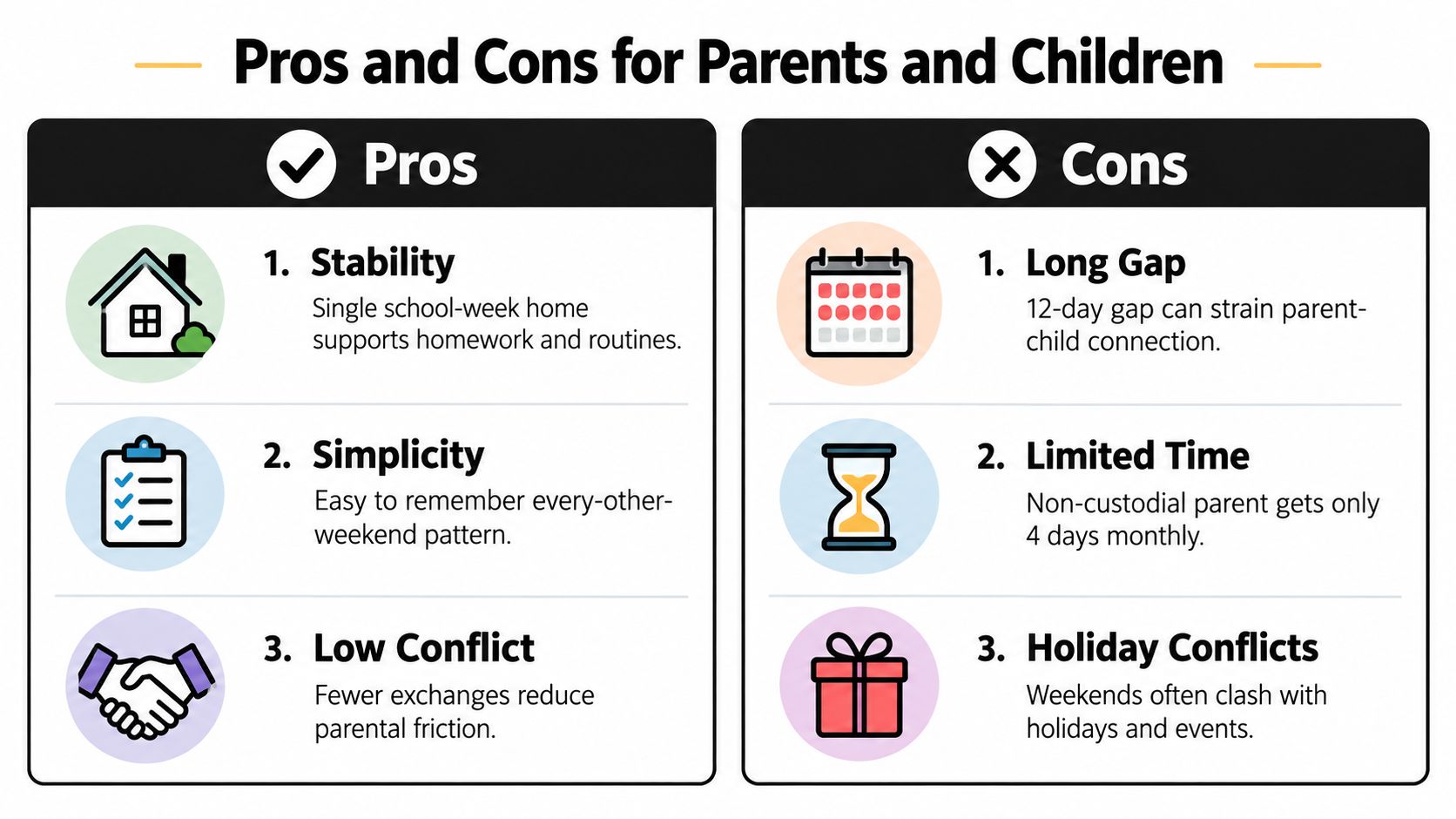 Pros and Cons for Parents and Children

Pros

1. Stability
Single school-week home supports homework and routines.

2. Simplicity
Easy to remember every-other-weekend pattern.

3. Low Conflict
Fewer exchanges reduce parental friction.

Cons

1. Long Gap
12-day gap can strain parent-child connection.

2. Limited Time
Non-custodial parent gets only 4 days monthly.

3. Holiday Conflicts
Weekends often clash with holidays and events.